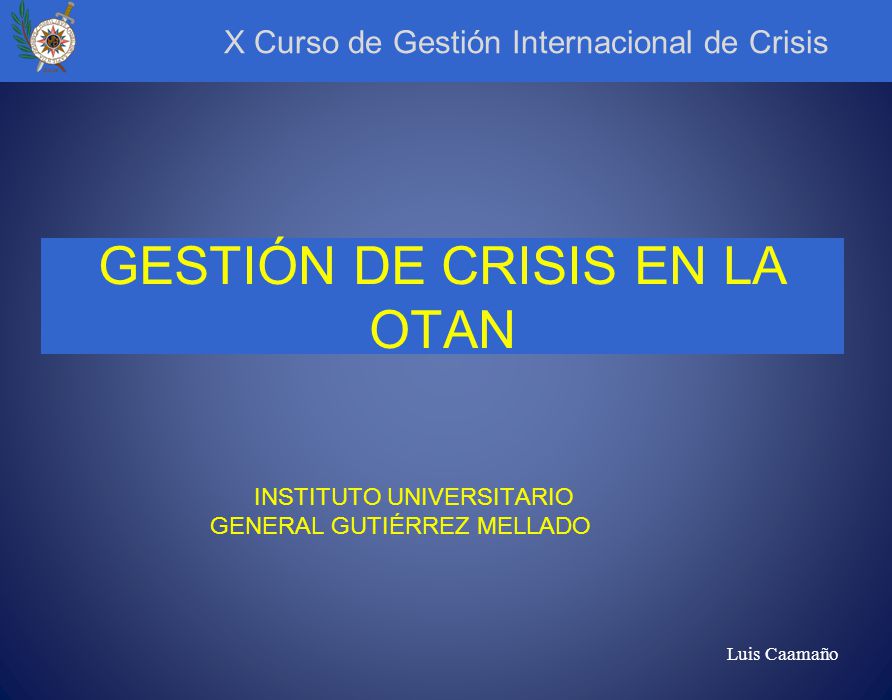 X Curso de Gestión Internacional de Crisis

GESTIÓN DE CRISIS EN LA OTAN

INSTITUTO UNIVERSITARIO
GENERAL GUTIÉRREZ MELLADO

Luis Caamaño